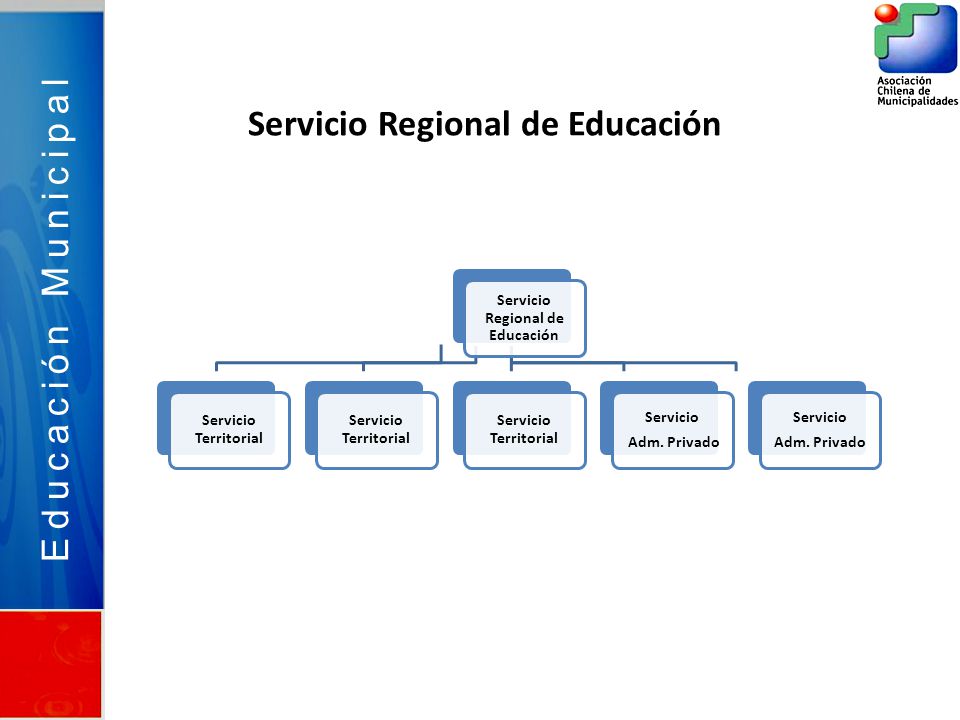 Educación Municipal

Asociación Chilena de Municipalidades

Servicio Regional de Educación

Servicio Regional de Educación

Servicio Territorial

Servicio Territorial

Servicio Territorial

Servicio Adm. Privado

Servicio Adm. Privado